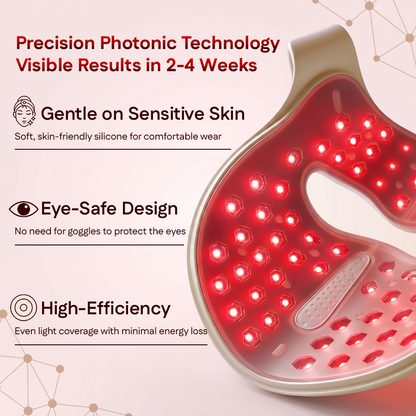 Precision Photonic Technology
Visible Results in 2-4 Weeks

Gentle on Sensitive Skin

Soft, skin-friendly silicone for comfortable wear

Eye-Safe Design

No need for goggles to protect the eyes

High-Efficiency

Even light coverage with minimal energy loss